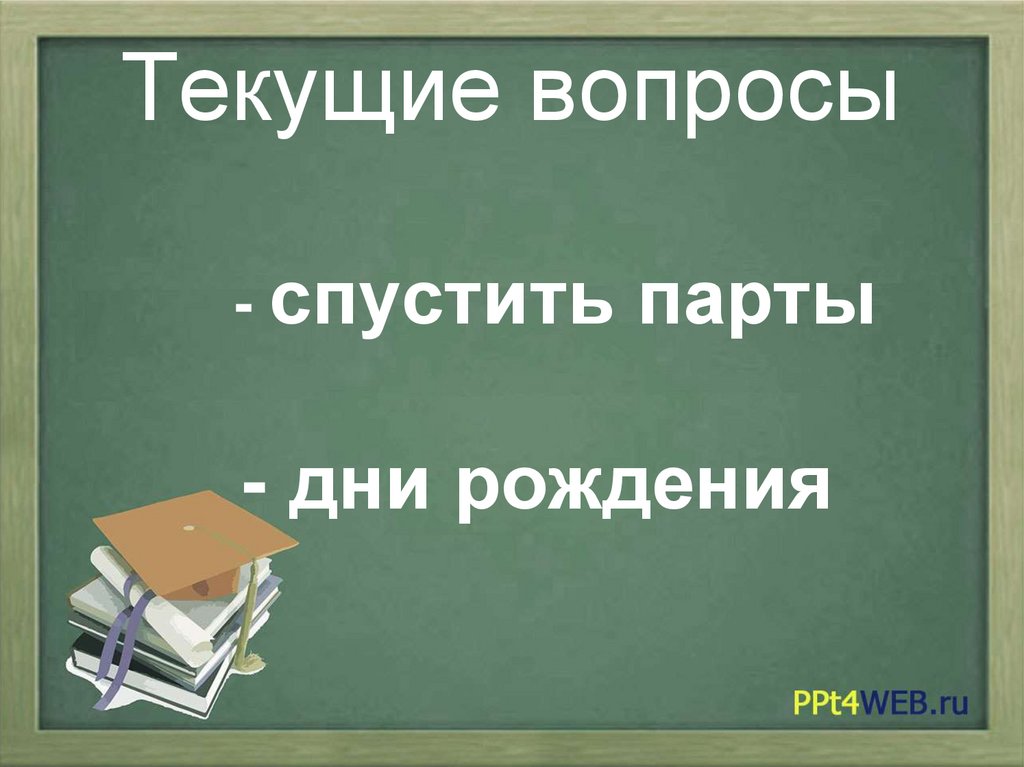 Текущие вопросы

- спустить парты

- дни рождения

PPt4WEB.ru